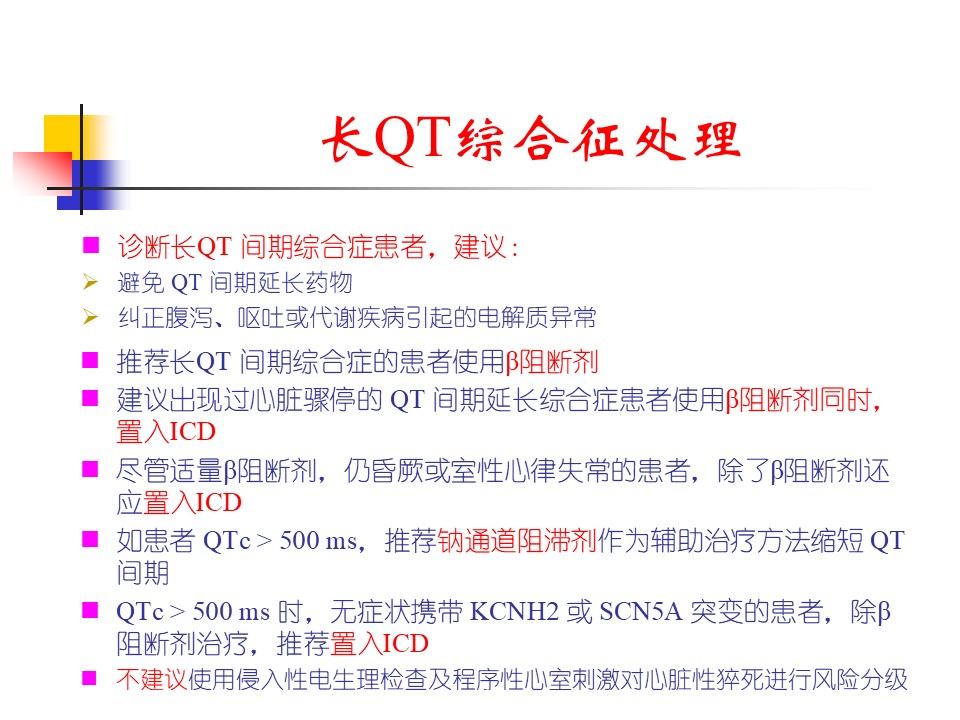 长QT综合征处理

■ 诊断长QT 间期综合症患者，建议：
➢ 避免 QT 间期延长药物
➢ 纠正腹泻、呕吐或代谢疾病引起的电解质异常
■ 推荐长QT 间期综合症的患者使用β阻断剂
■ 建议出现过心脏骤停的 QT 间期延长综合症患者使用β阻断剂同时，置入ICD
■ 尽管适量β阻断剂，仍昏厥或室性心律失常的患者，除了β阻断剂还应置入ICD
■ 如患者 QTc > 500 ms，推荐钠通道阻滞剂作为辅助治疗方法缩短 QT 间期
■ QTc > 500 ms 时，无症状携带 KCNH2 或 SCN5A 突变的患者，除β阻断剂治疗，推荐置入ICD
■ 不建议使用侵入性电生理检查及程序性心室刺激对心脏性猝死进行风险分级